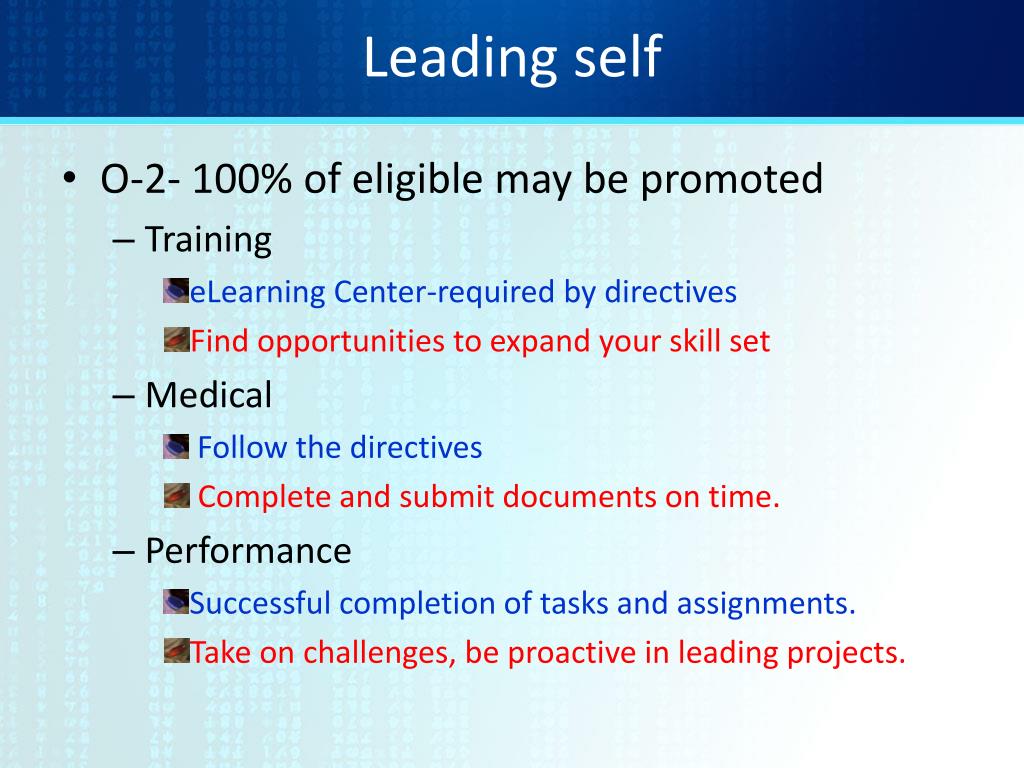 Leading self

• O-2- 100% of eligible may be promoted
 – Training
  eLearning Center-required by directives
  Find opportunities to expand your skill set
 – Medical
  Follow the directives
  Complete and submit documents on time.
 – Performance
  Successful completion of tasks and assignments.
  Take on challenges, be proactive in leading projects.